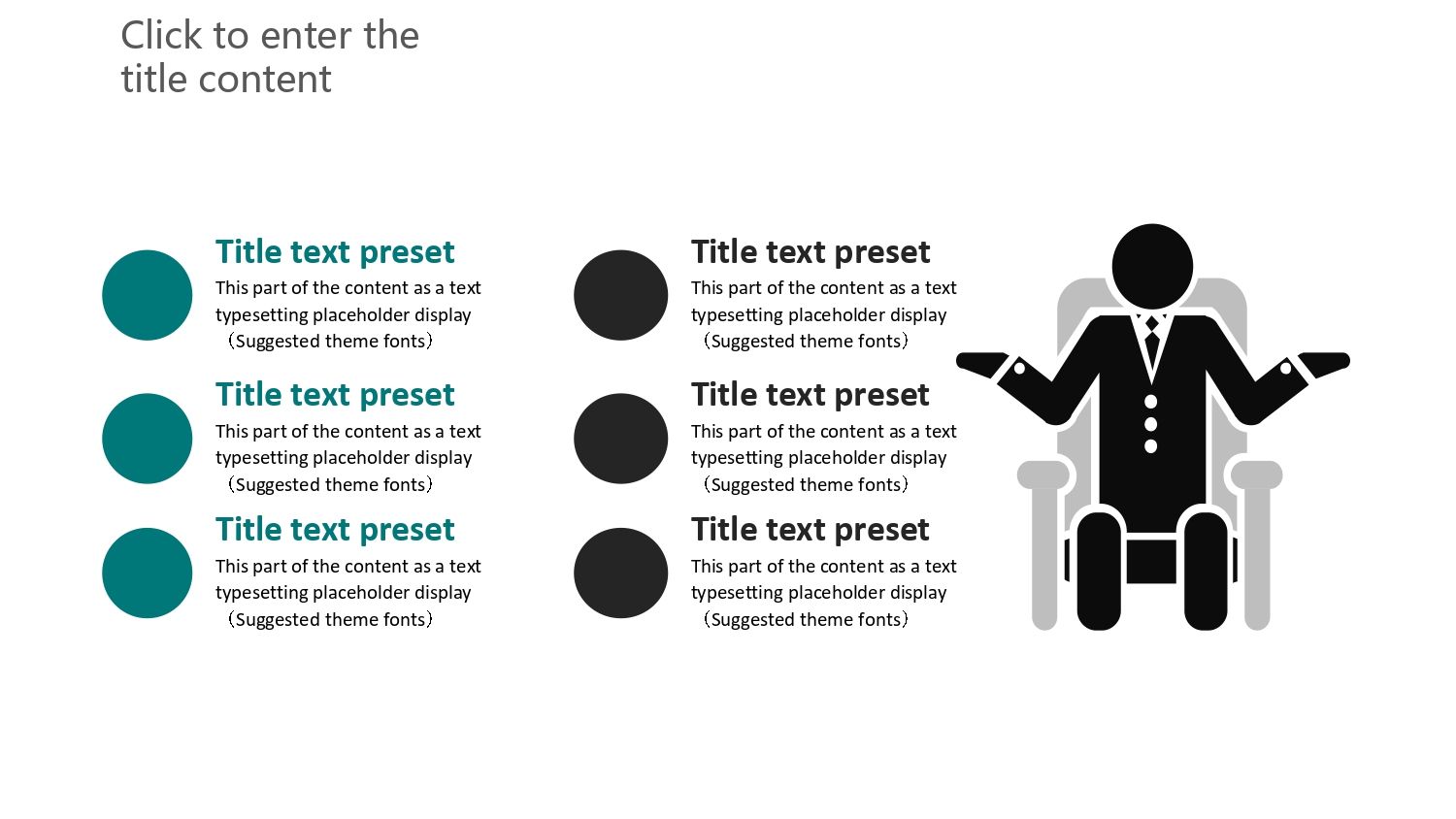 Click to enter the title content

Title text preset
This part of the content as a text typesetting placeholder display （Suggested theme fonts）

Title text preset
This part of the content as a text typesetting placeholder display （Suggested theme fonts）

Title text preset
This part of the content as a text typesetting placeholder display （Suggested theme fonts）

Title text preset
This part of the content as a text typesetting placeholder display （Suggested theme fonts）

Title text preset
This part of the content as a text typesetting placeholder display （Suggested theme fonts）

Title text preset
This part of the content as a text typesetting placeholder display （Suggested theme fonts）